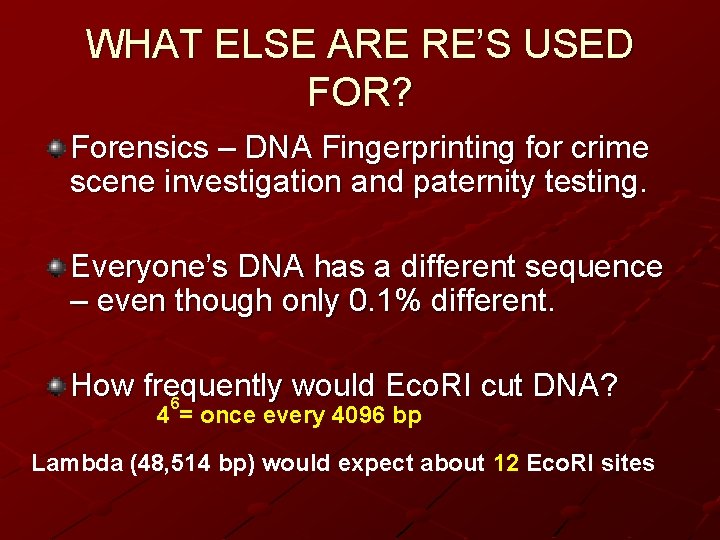 WHAT ELSE ARE RE'S USED FOR?

Forensics – DNA Fingerprinting for crime scene investigation and paternity testing.

Everyone's DNA has a different sequence – even though only 0.1% different.

How frequently would EcoRI cut DNA?

$4^6$= once every 4096 bp

Lambda (48,514 bp) would expect about 12 EcoRI sites